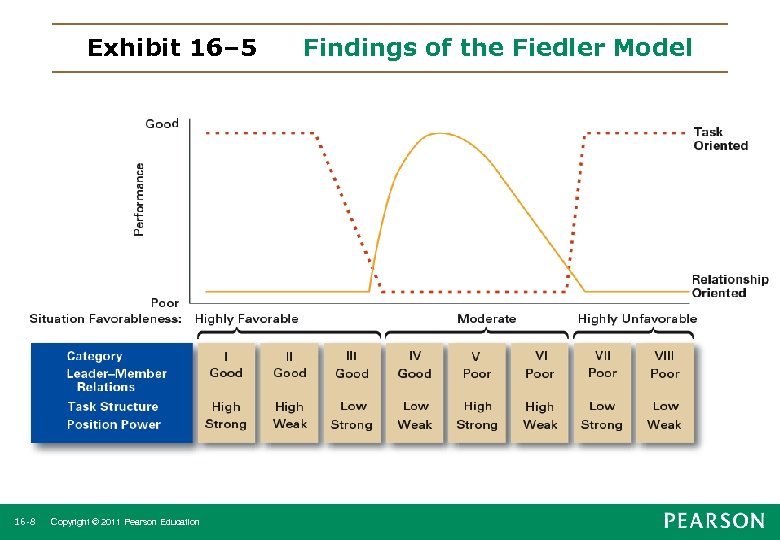 Exhibit 16–5 Findings of the Fiedler Model

Good

Performance

Poor

Task Oriented

Relationship Oriented

Situation Favorableness: Highly Favorable Moderate Highly Unfavorable

| Category | I | II | III | IV | V | VI | VII | VIII |
|---|---|---|---|---|---|---|---|---|
| Leader–Member Relations | Good | Good | Good | Good | Poor | Poor | Poor | Poor |
| Task Structure | High | High | Low | Low | High | High | Low | Low |
| Position Power | Strong | Weak | Strong | Weak | Strong | Weak | Strong | Weak |

16-8 Copyright © 2011 Pearson Education

PEARSON